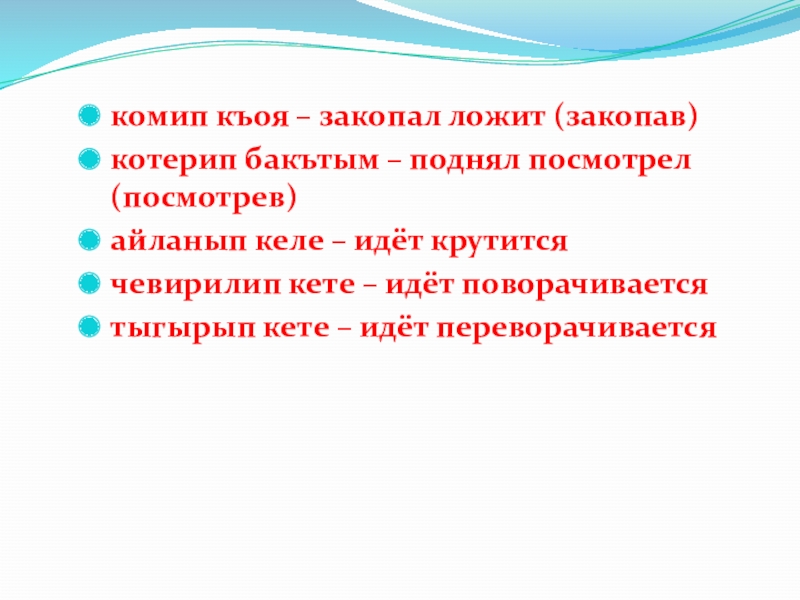 комип къоя – закопал ложит (закопав)
котерип бакътым – поднял посмотрел (посмотрев)
айланып келе – идёт крутится
чевирилип кете – идёт поворачивается
тыгырып кете – идёт переворачивается